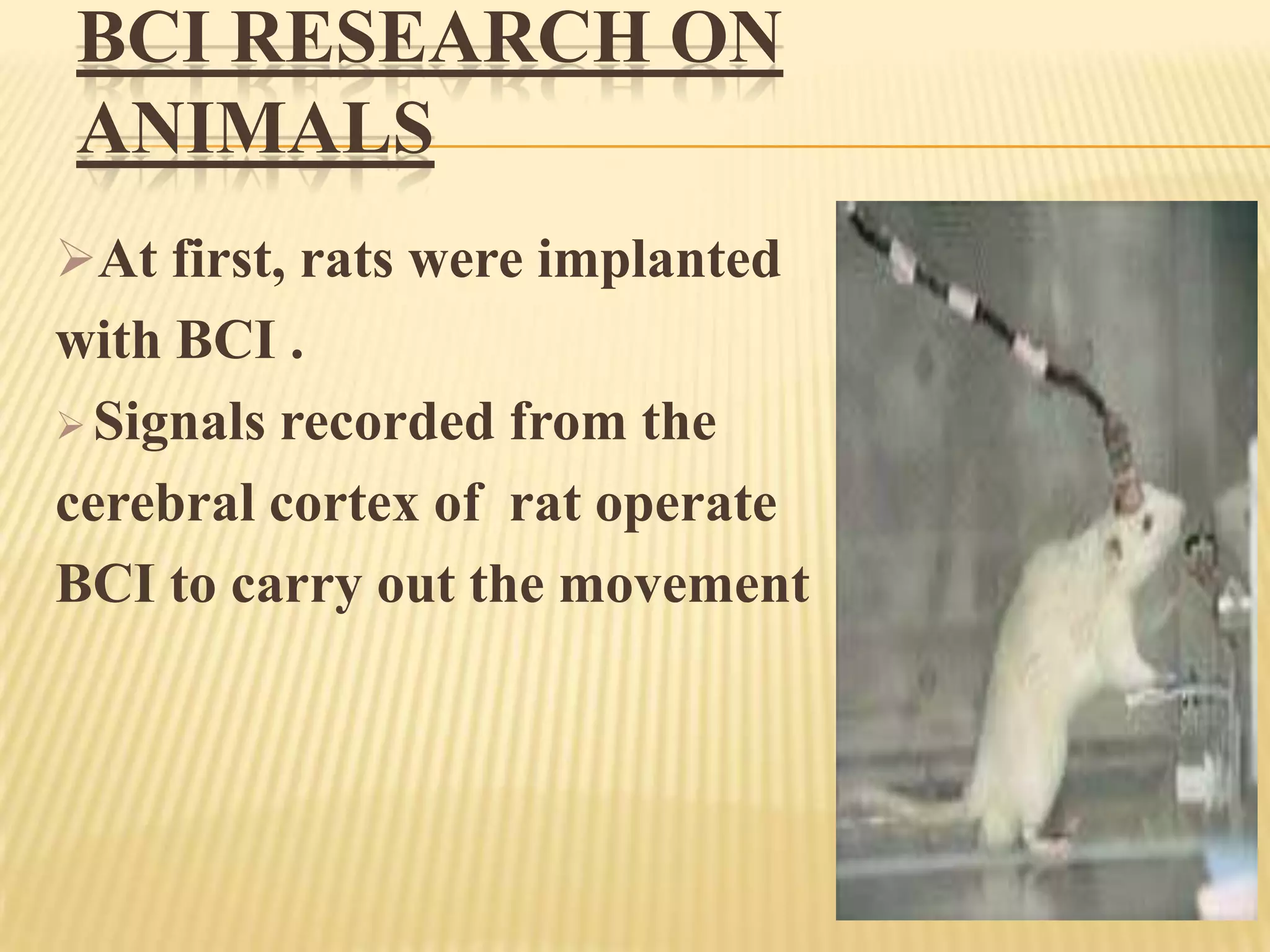 BCI RESEARCH ON ANIMALS

➢At first, rats were implanted with BCI .

➢Signals recorded from the cerebral cortex of rat operate BCI to carry out the movement